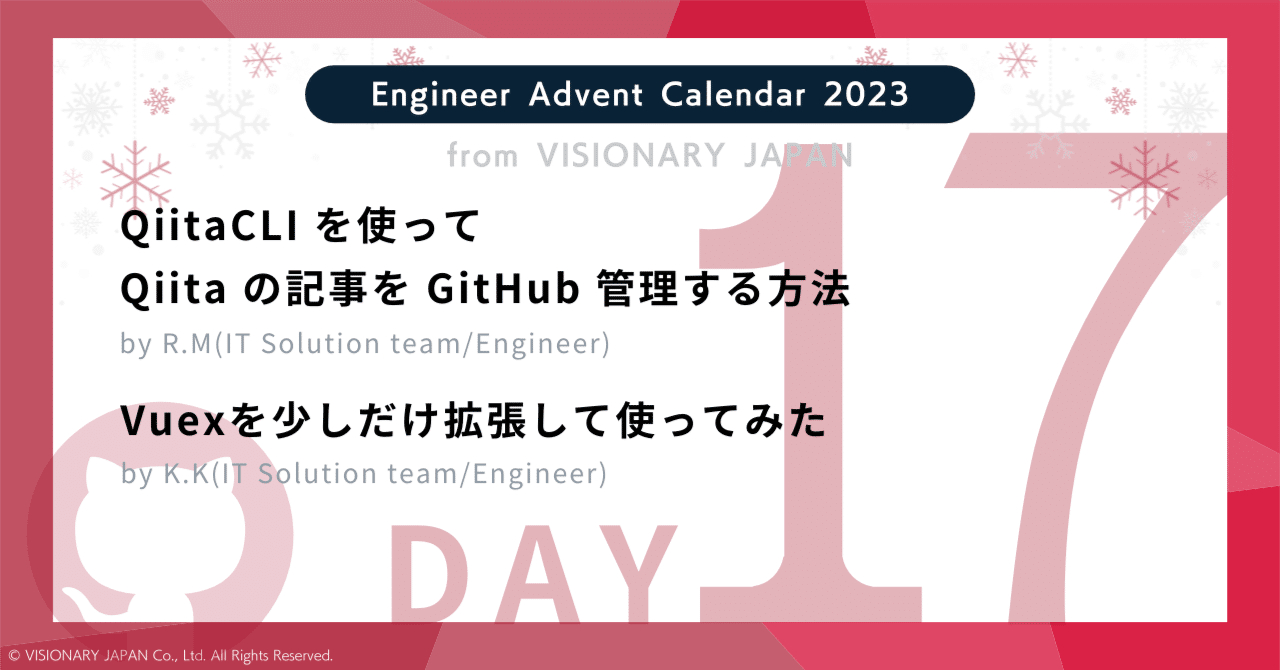 Engineer Advent Calendar 2023

from VISIONARY JAPAN

QiitaCLI を使って
Qiita の記事を GitHub 管理する方法

by R.M(IT Solution team/Engineer)

Vuexを少しだけ拡張して使ってみた

by K.K(IT Solution team/Engineer)

DAY 17

© VISIONARY JAPAN Co., Ltd. All Rights Reserved.